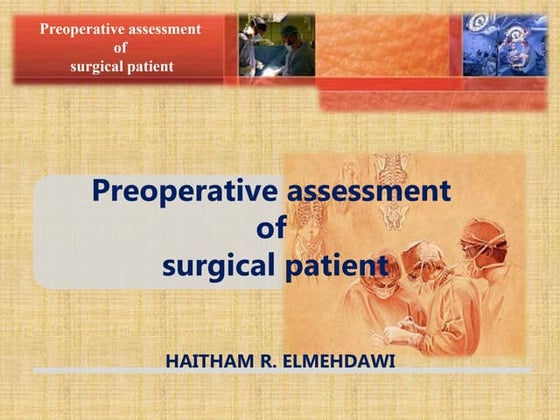 Preoperative assessment
of
surgical patient

Preoperative assessment
of
surgical patient

HAITHAM R. ELMEHDAWI